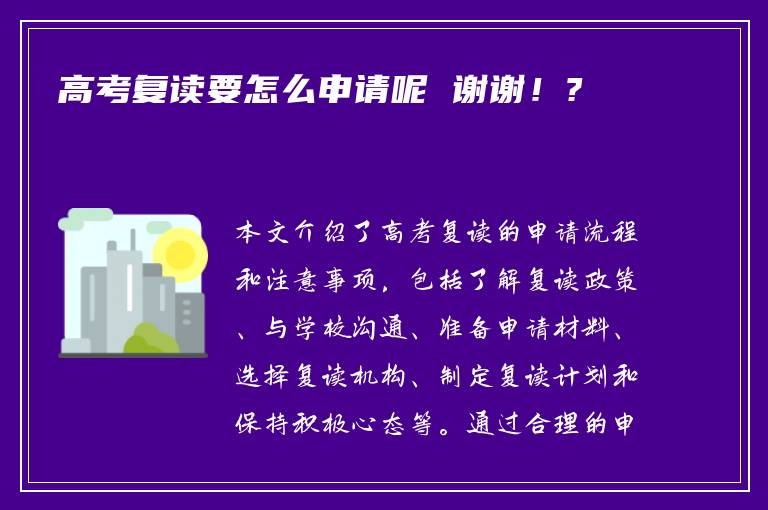 高考复读要怎么申请呢 谢谢！？

本文介绍了高考复读的申请流程和注意事项，包括了解复读政策、与学校沟通、准备申请材料、选择复读机构、制定复读计划和保持积极心态等。通过合理的申